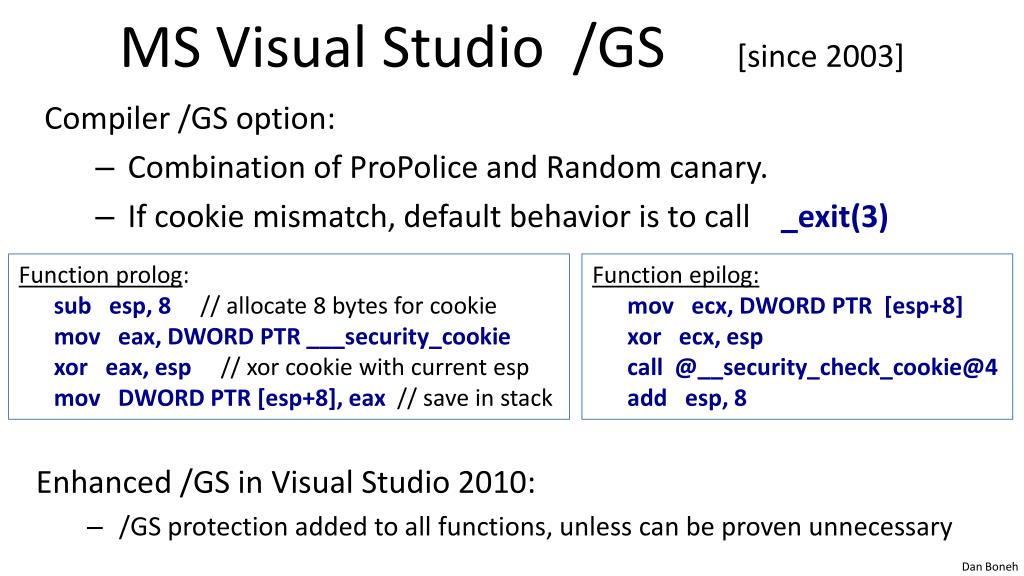 MS Visual Studio /GS [since 2003]

Compiler /GS option:

– Combination of ProPolice and Random canary.

– If cookie mismatch, default behavior is to call _exit(3)

Function prolog:
sub esp, 8 // allocate 8 bytes for cookie
mov eax, DWORD PTR ___security_cookie
xor eax, esp // xor cookie with current esp
mov DWORD PTR [esp+8], eax // save in stack

Function epilog:
mov ecx, DWORD PTR [esp+8]
xor ecx, esp
call @__security_check_cookie@4
add esp, 8

Enhanced /GS in Visual Studio 2010:

– /GS protection added to all functions, unless can be proven unnecessary

Dan Boneh